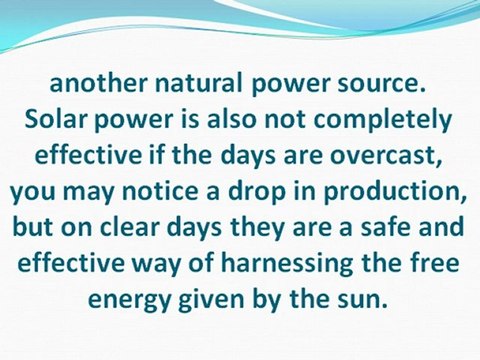 another natural power source. Solar power is also not completely effective if the days are overcast, you may notice a drop in production, but on clear days they are a safe and effective way of harnessing the free energy given by the sun.